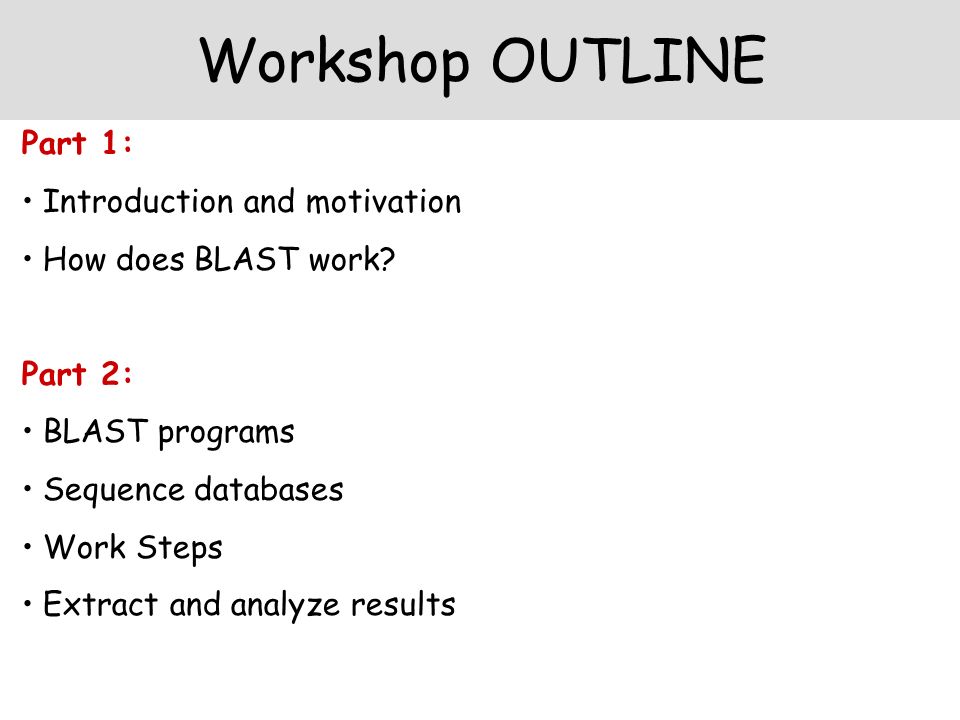 Workshop OUTLINE

Part 1:

• Introduction and motivation

• How does BLAST work?

Part 2:

• BLAST programs

• Sequence databases

• Work Steps

• Extract and analyze results